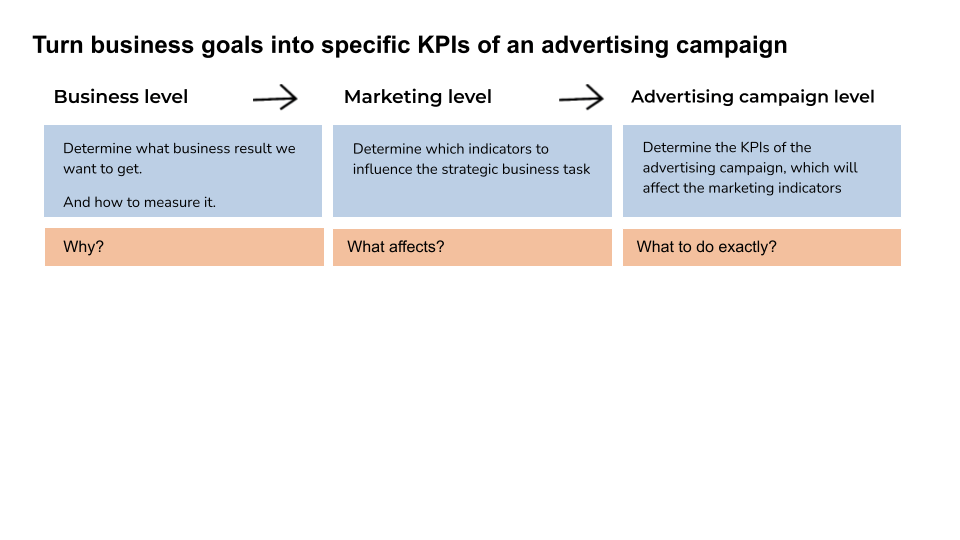 Turn business goals into specific KPIs of an advertising campaign

Business level

Determine what business result we want to get.

And how to measure it.

Why?

Marketing level

Determine which indicators to influence the strategic business task

What affects?

Advertising campaign level

Determine the KPIs of the advertising campaign, which will affect the marketing indicators

What to do exactly?